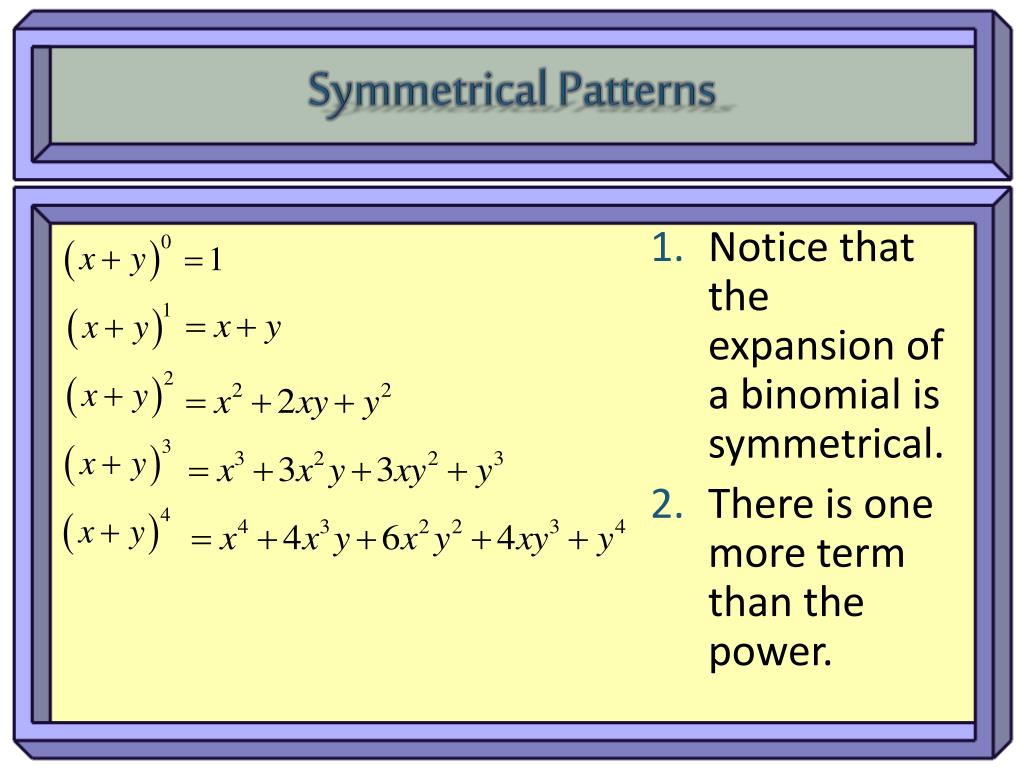 Symmetrical Patterns

$(x+y)^0 = 1$

$(x+y)^1 = x+y$

$(x+y)^2 = x^2+2xy+y^2$

$(x+y)^3 = x^3+3x^2y+3xy^2+y^3$

$(x+y)^4 = x^4+4x^3y+6x^2y^2+4xy^3+y^4$

1. Notice that the expansion of a binomial is symmetrical.
2. There is one more term than the power.